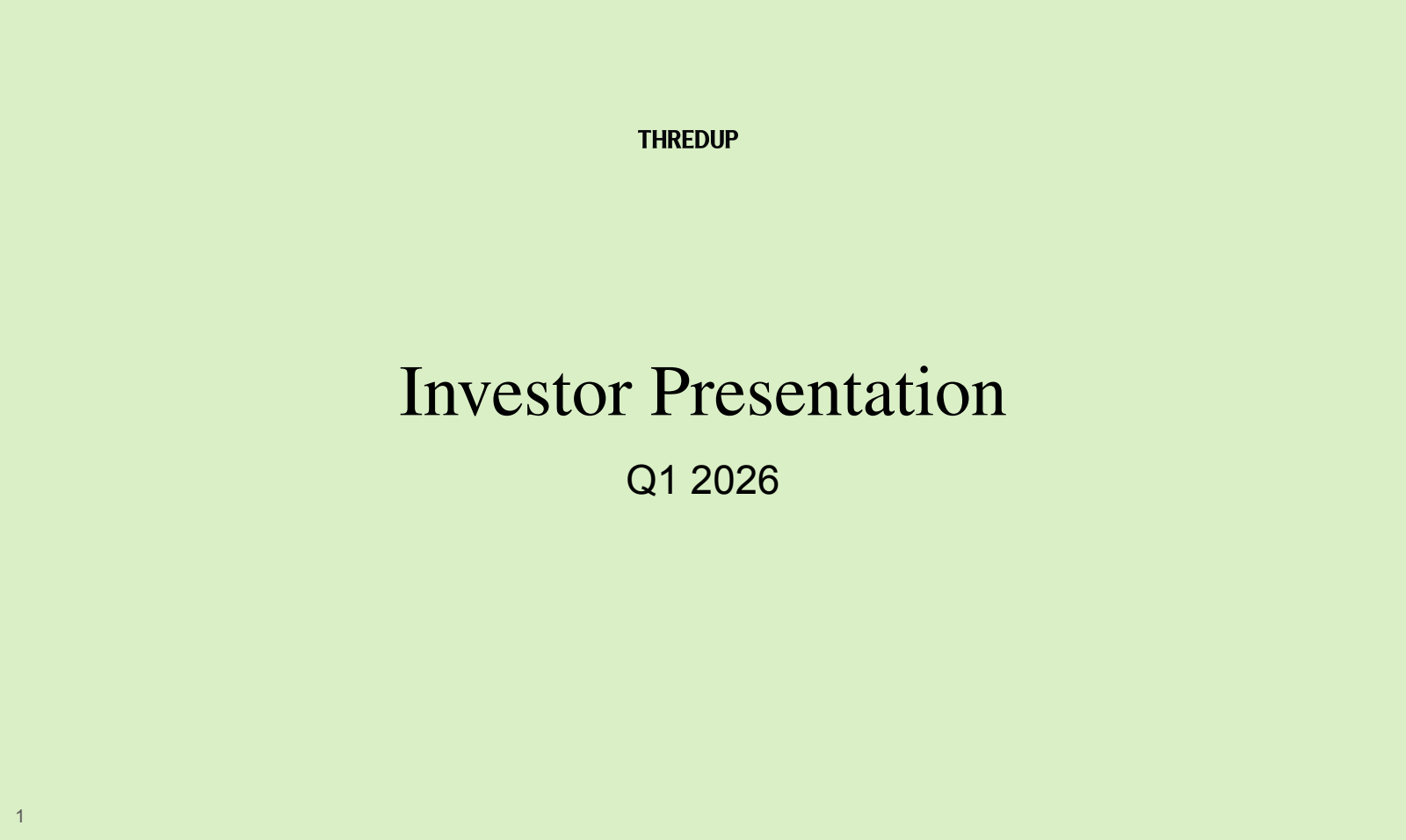 THREDUP

Investor Presentation

Q1 2026

1